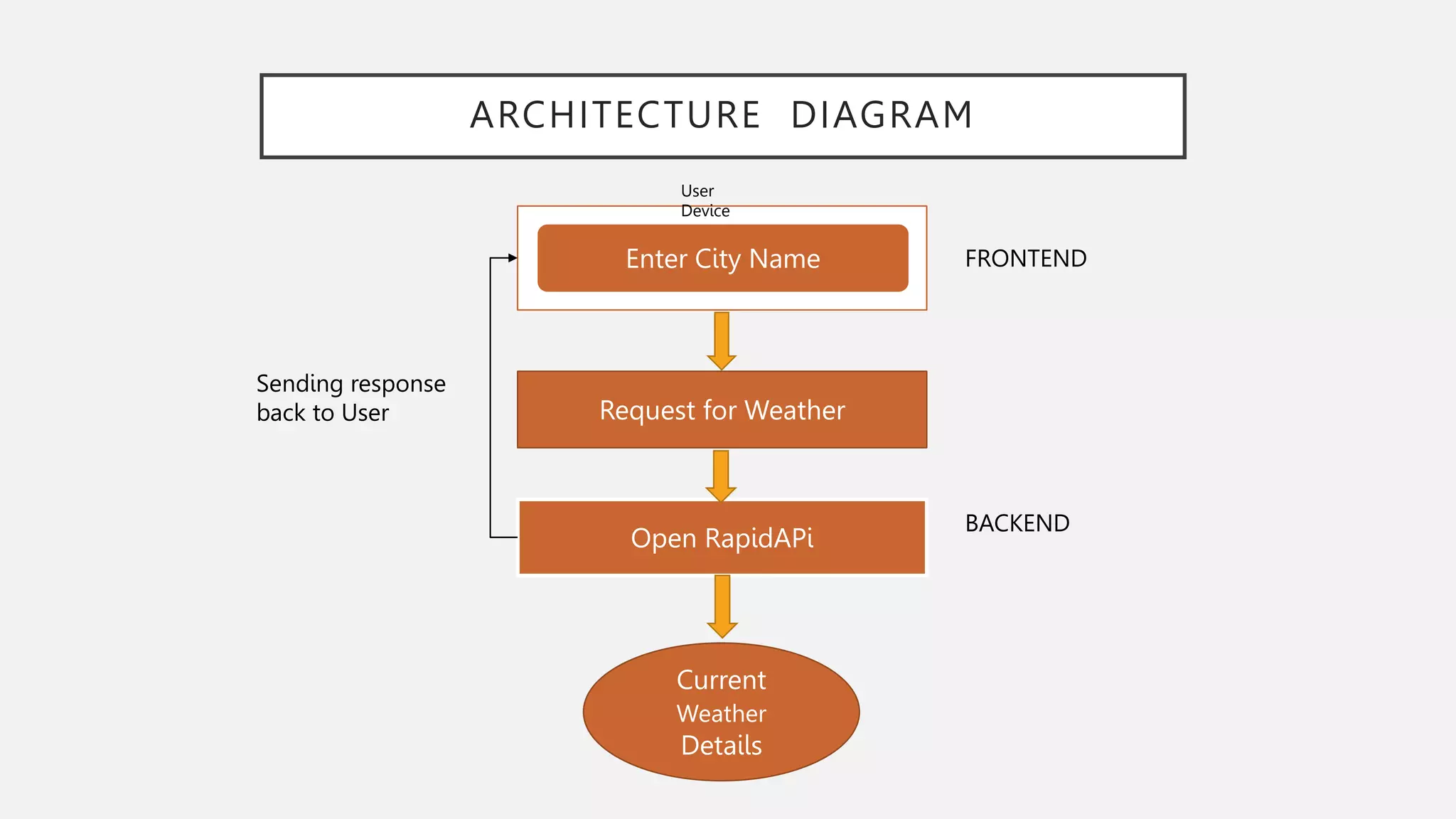 ARCHITECTURE DIAGRAM

User Device

Enter City Name

FRONTEND

Sending response back to User

Request for Weather

Open RapidAPi

BACKEND

Current Weather Details